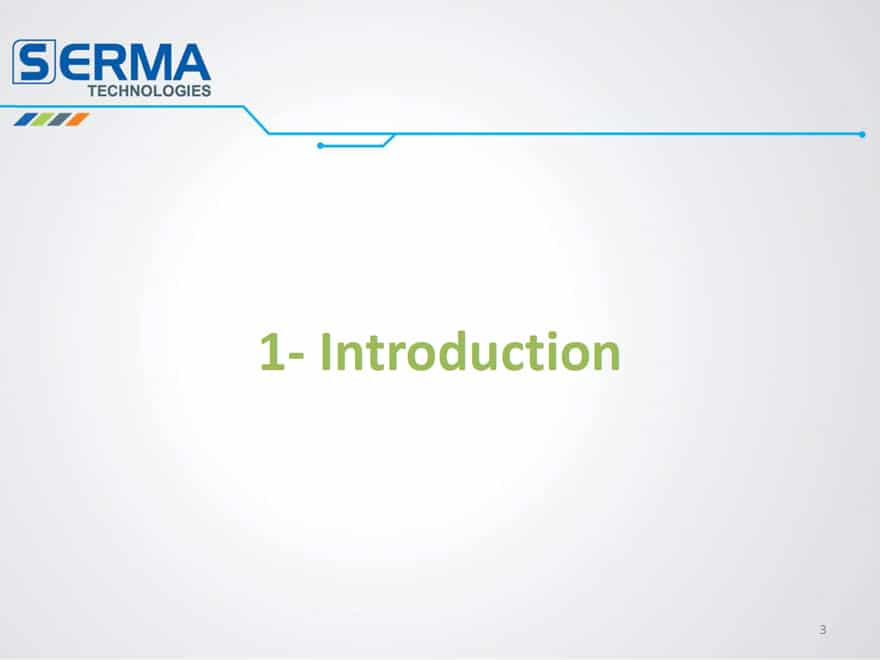 SERMA
TECHNOLOGIES

1- Introduction

3